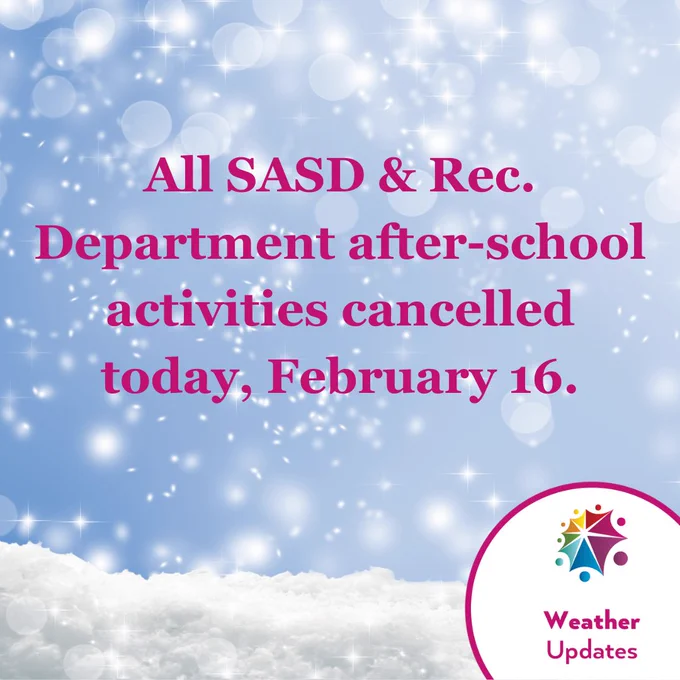 All SASD & Rec. Department after-school activities cancelled today, February 16.

Weather
Updates